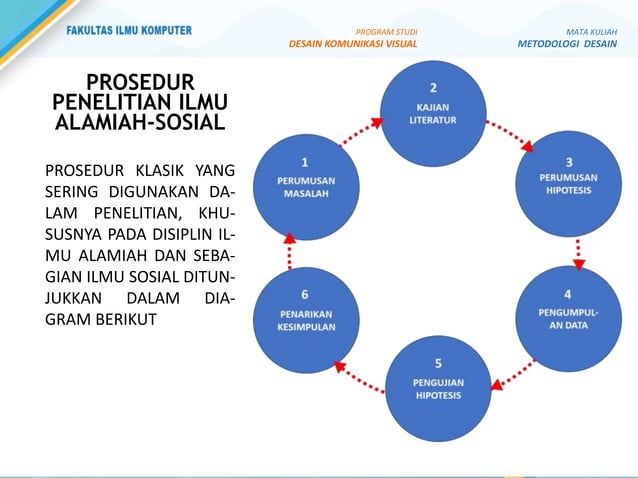 FAKULTAS ILMU KOMPUTER

PROGRAM STUDI
DESAIN KOMUNIKASI VISUAL

MATA KULIAH
METODOLOGI DESAIN

PROSEDUR PENELITIAN ILMU ALAMIAH-SOSIAL

PROSEDUR KLASIK YANG SERING DIGUNAKAN DALAM PENELITIAN, KHUSUSNYA PADA DISIPLIN ILMU ALAMIAH DAN SEBAGIAN ILMU SOSIAL DITUNJUKKAN DALAM DIAGRAM BERIKUT

1
PERUMUSAN MASALAH

2
KAJIAN LITERATUR

3
PERUMUSAN HIPOTESIS

4
PENGUMPULAN DATA

5
PENGUJIAN HIPOTESIS

6
PENARIKAN KESIMPULAN